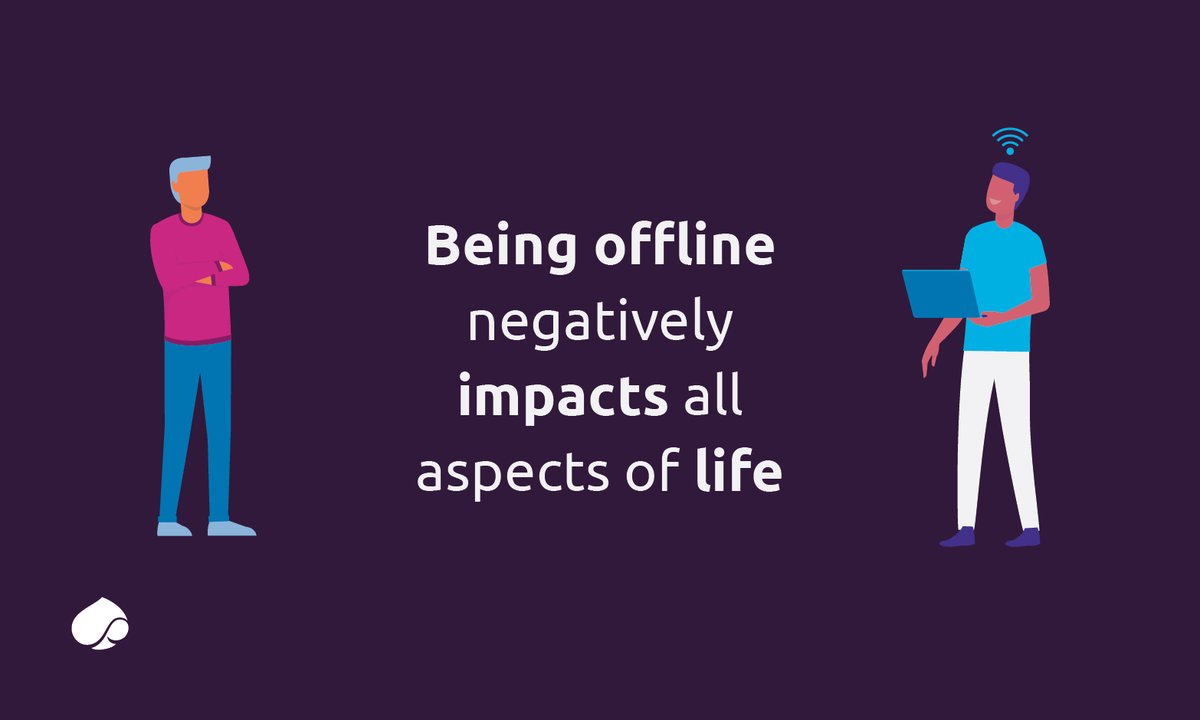 Being offline negatively impacts all aspects of life